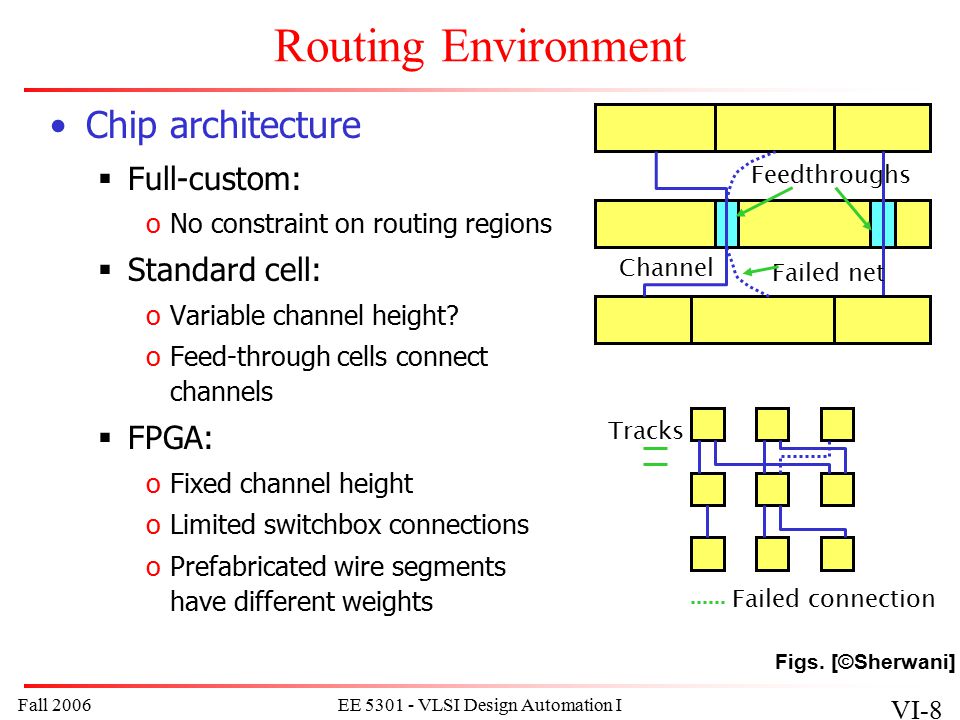 Routing Environment

• Chip architecture
  ▪ Full-custom:
    o No constraint on routing regions
  ▪ Standard cell:
    o Variable channel height?
    o Feed-through cells connect channels
  ▪ FPGA:
    o Fixed channel height
    o Limited switchbox connections
    o Prefabricated wire segments have different weights

Feedthroughs

Channel

Failed net

Tracks

Failed connection

Figs. [©Sherwani]

Fall 2006

EE 5301 - VLSI Design Automation I

VI-8